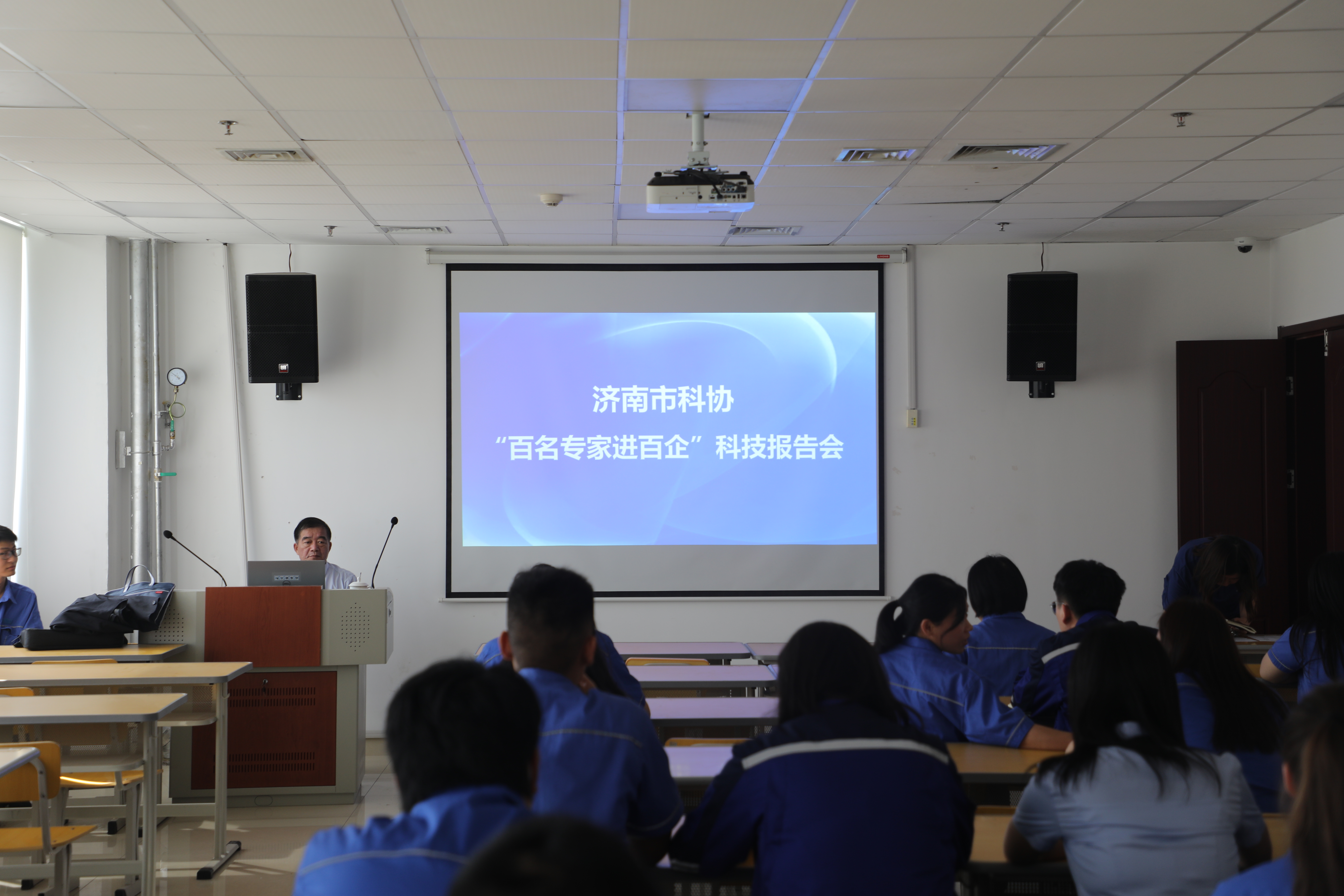 济南市科协
“百名专家进百企”科技报告会